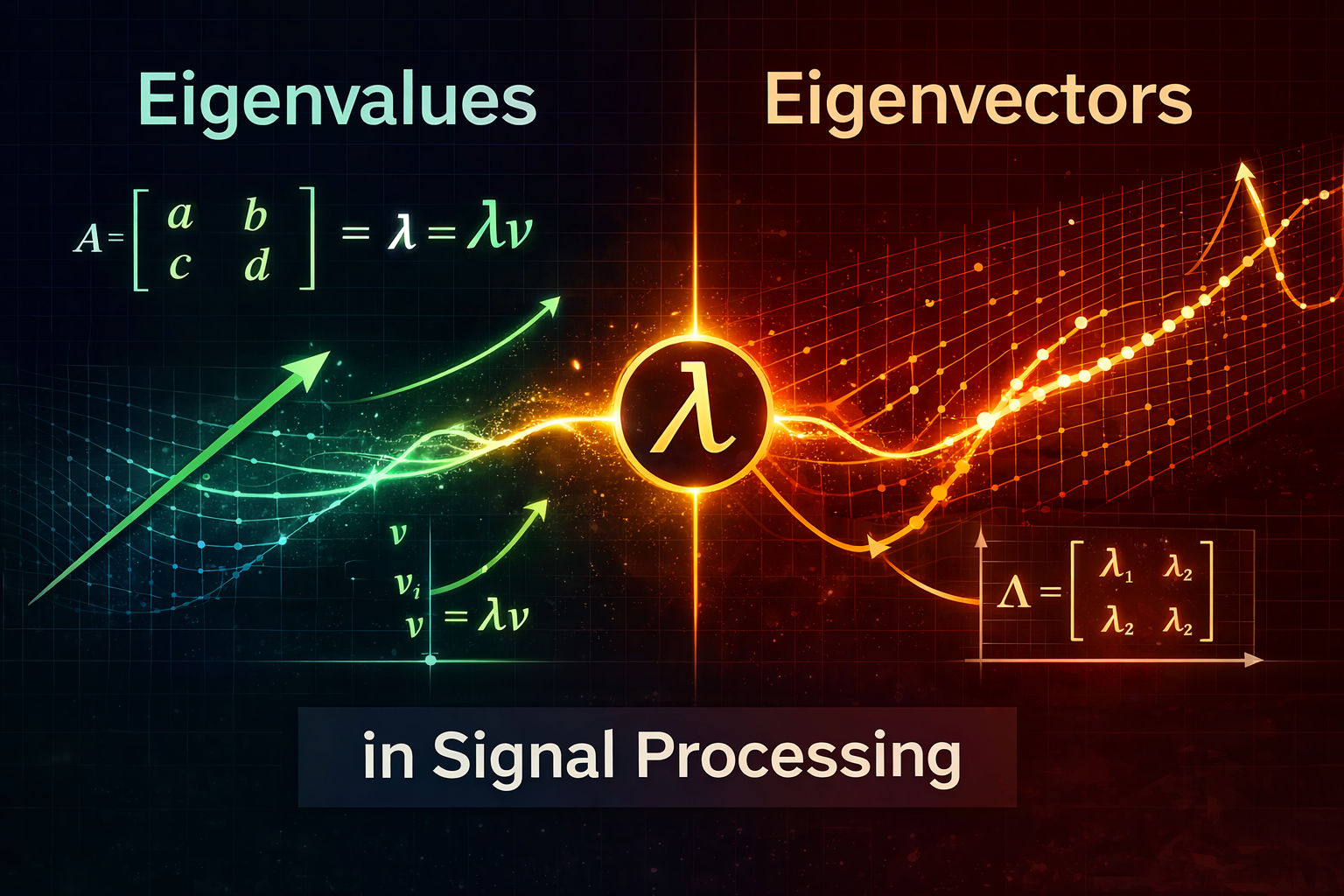 Eigenvalues

Eigenvectors

$A = \begin{bmatrix} a & b \\ c & d \end{bmatrix} = \lambda = \lambda v$

$\lambda$

$v$

$v_i$

$v = \lambda v$

$\Lambda = \begin{bmatrix} \lambda_1 & \lambda_2 \\ \lambda_2 & \lambda_2 \end{bmatrix}$

in Signal Processing